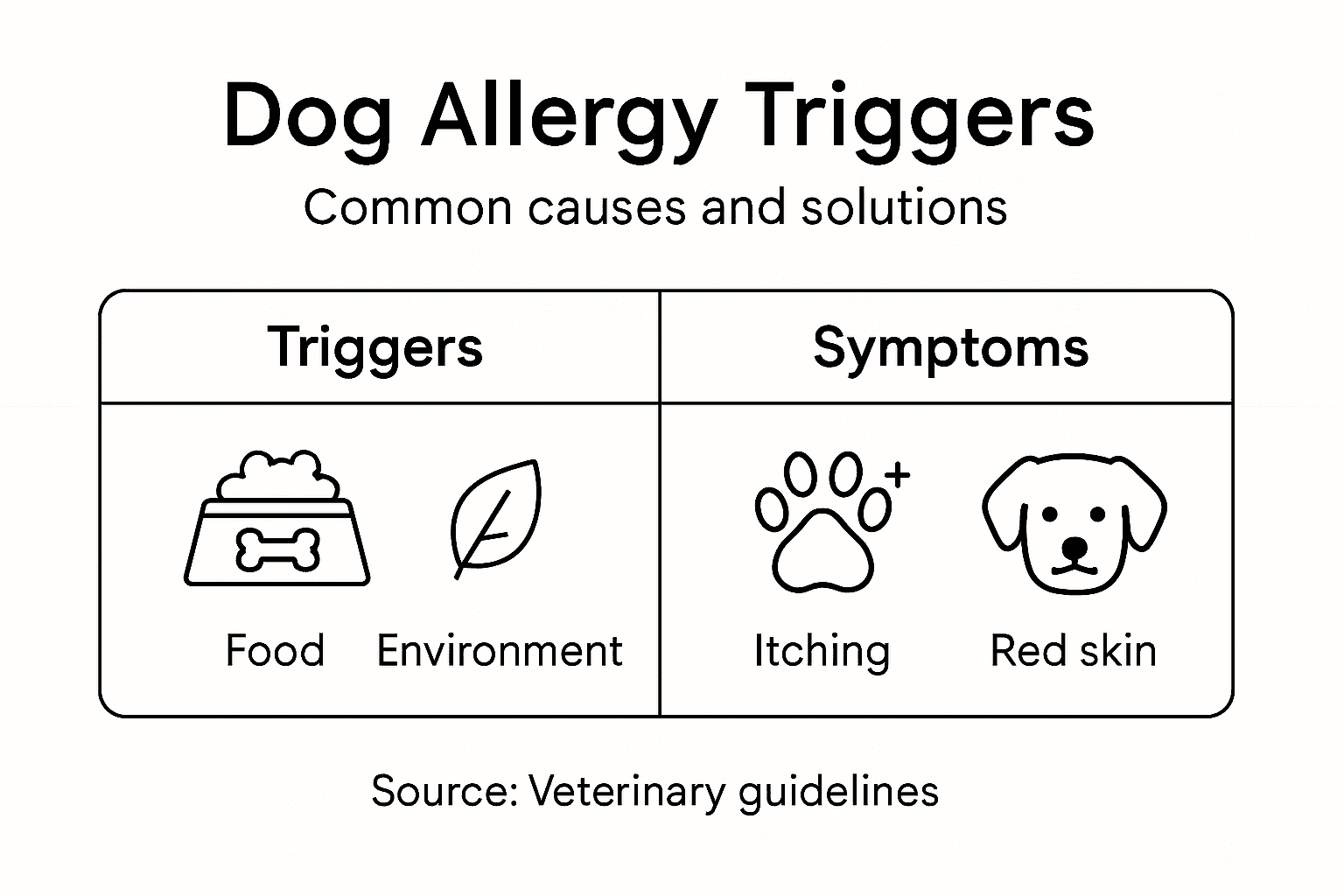 Dog Allergy Triggers

Common causes and solutions

| Triggers | Symptoms |
|---|---|
| Food Environment | Itching Red skin |

Source: Veterinary guidelines